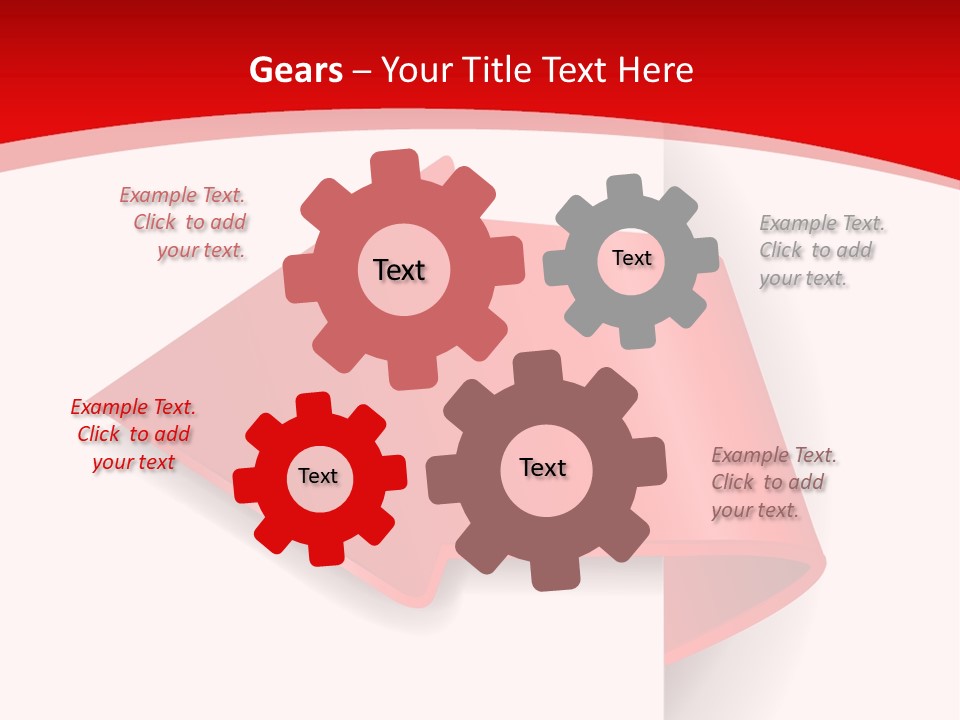 Gears – Your Title Text Here

Example Text. Click to add your text.

Text

Text

Example Text. Click to add your text.

Example Text. Click to add your text

Text

Text

Example Text. Click to add your text.